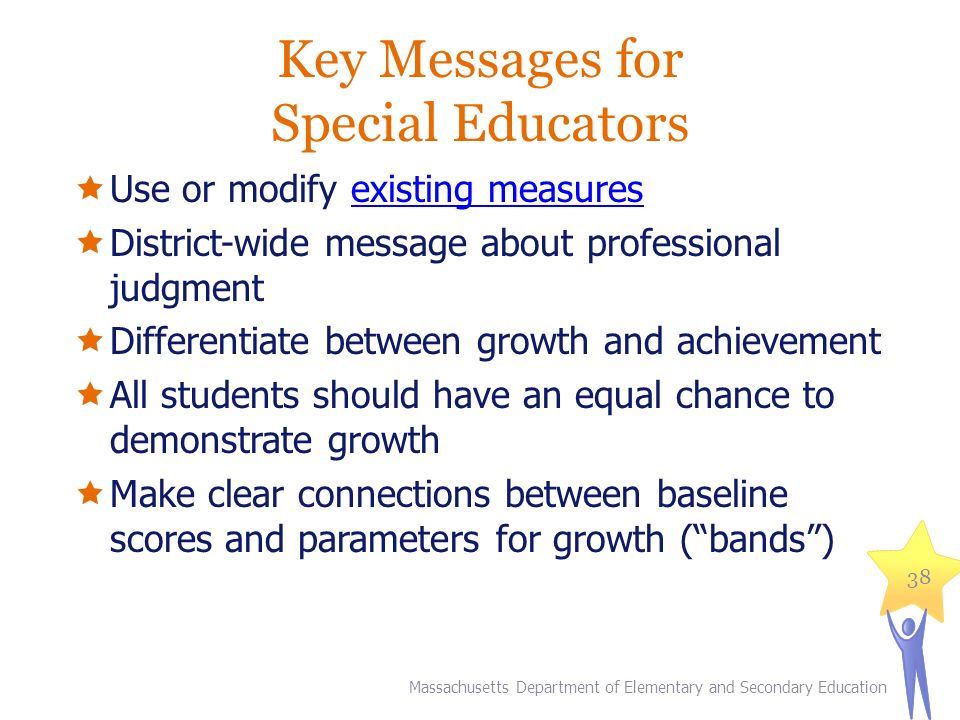 Key Messages for Special Educators

Use or modify existing measures

District-wide message about professional judgment

Differentiate between growth and achievement

All students should have an equal chance to demonstrate growth

Make clear connections between baseline scores and parameters for growth (“bands”)

38

Massachusetts Department of Elementary and Secondary Education